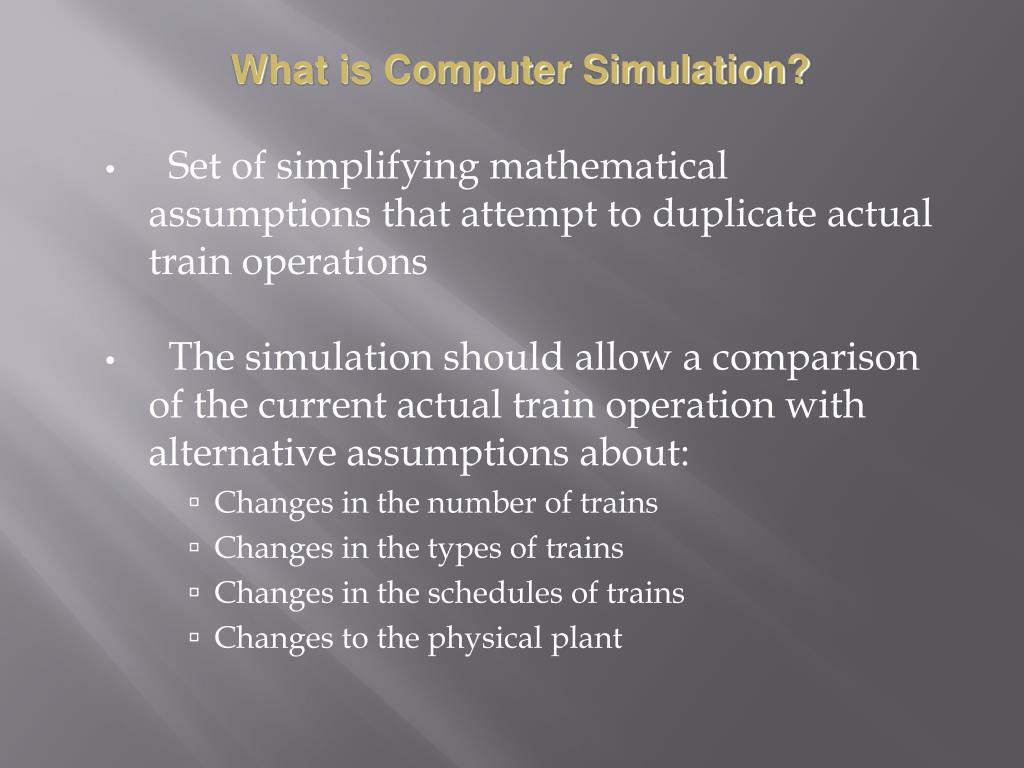 What is Computer Simulation?

• Set of simplifying mathematical assumptions that attempt to duplicate actual train operations

• The simulation should allow a comparison of the current actual train operation with alternative assumptions about:
▫ Changes in the number of trains
▫ Changes in the types of trains
▫ Changes in the schedules of trains
▫ Changes to the physical plant